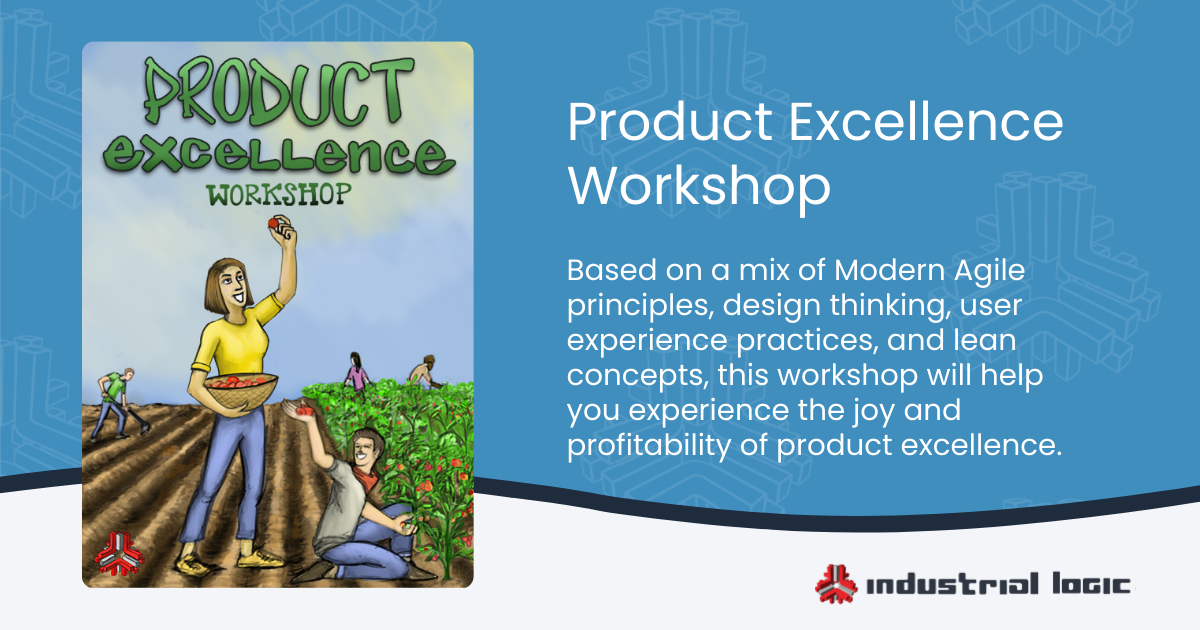 PRODUCT excellence WORKSHOP

Product Excellence Workshop

Based on a mix of Modern Agile principles, design thinking, user experience practices, and lean concepts, this workshop will help you experience the joy and profitability of product excellence.

industrial logic